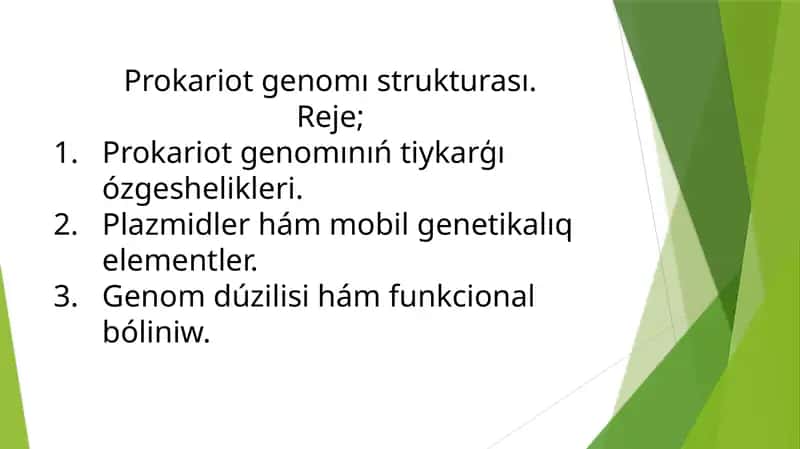 Prokariot genomı strukturası.
Reje;
1. Prokariot genomınıń tiykarǵı ózgeshelikleri.
2. Plazmidler hám mobil genetikalıq elementler.
3. Genom dúzilisi hám funkcional bóliniw.